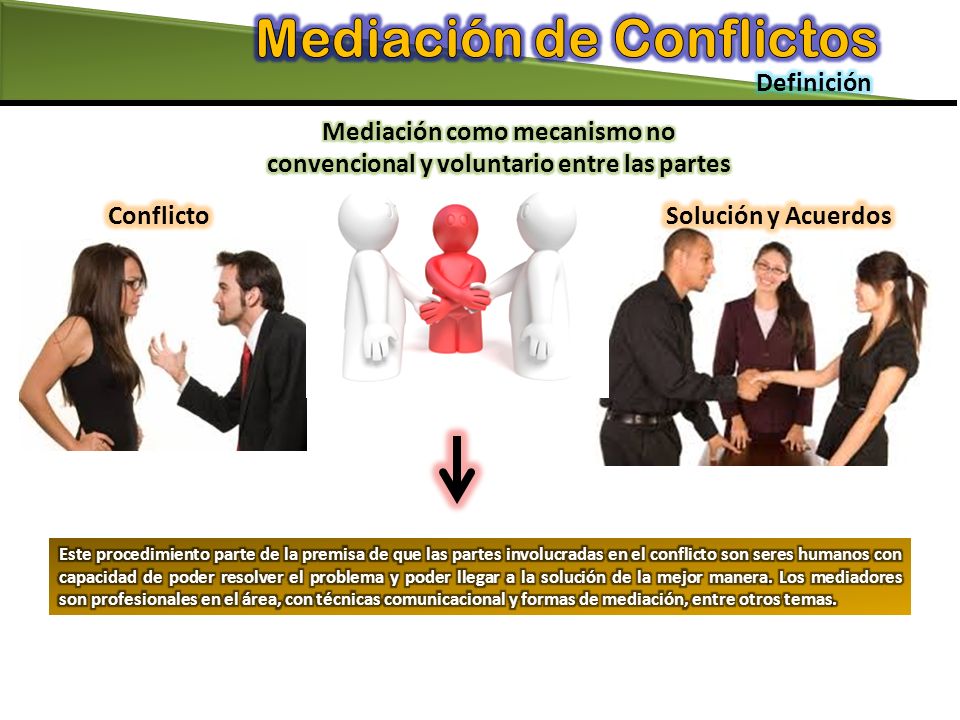 Mediación de Conflictos
Definición

Mediación como mecanismo no convencional y voluntario entre las partes

Conflicto

Solución y Acuerdos

Este procedimiento parte de la premisa de que las partes involucradas en el conflicto son seres humanos con capacidad de poder resolver el problema y poder llegar a la solución de la mejor manera. Los mediadores son profesionales en el área, con técnicas comunicacional y formas de mediación, entre otros temas.